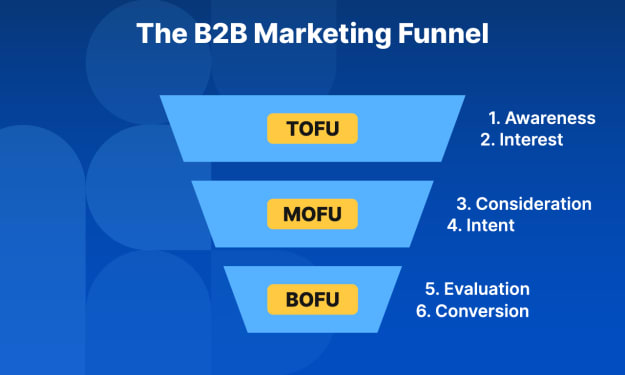 The B2B Marketing Funnel

TOFU

1. Awareness
2. Interest

MOFU

3. Consideration
4. Intent

BOFU

5. Evaluation
6. Conversion